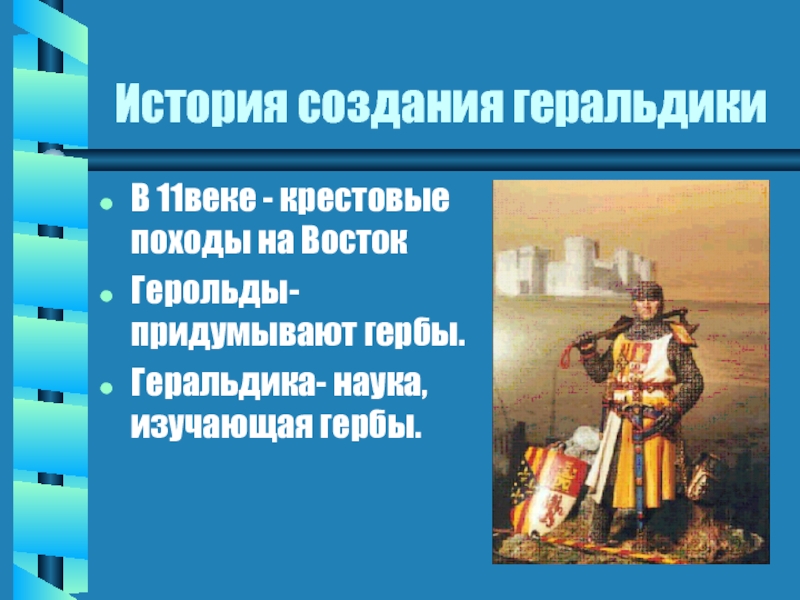 История создания геральдики

- В 11веке - крестовые походы на Восток
- Герольды- придумывают гербы.
- Геральдика- наука, изучающая гербы.